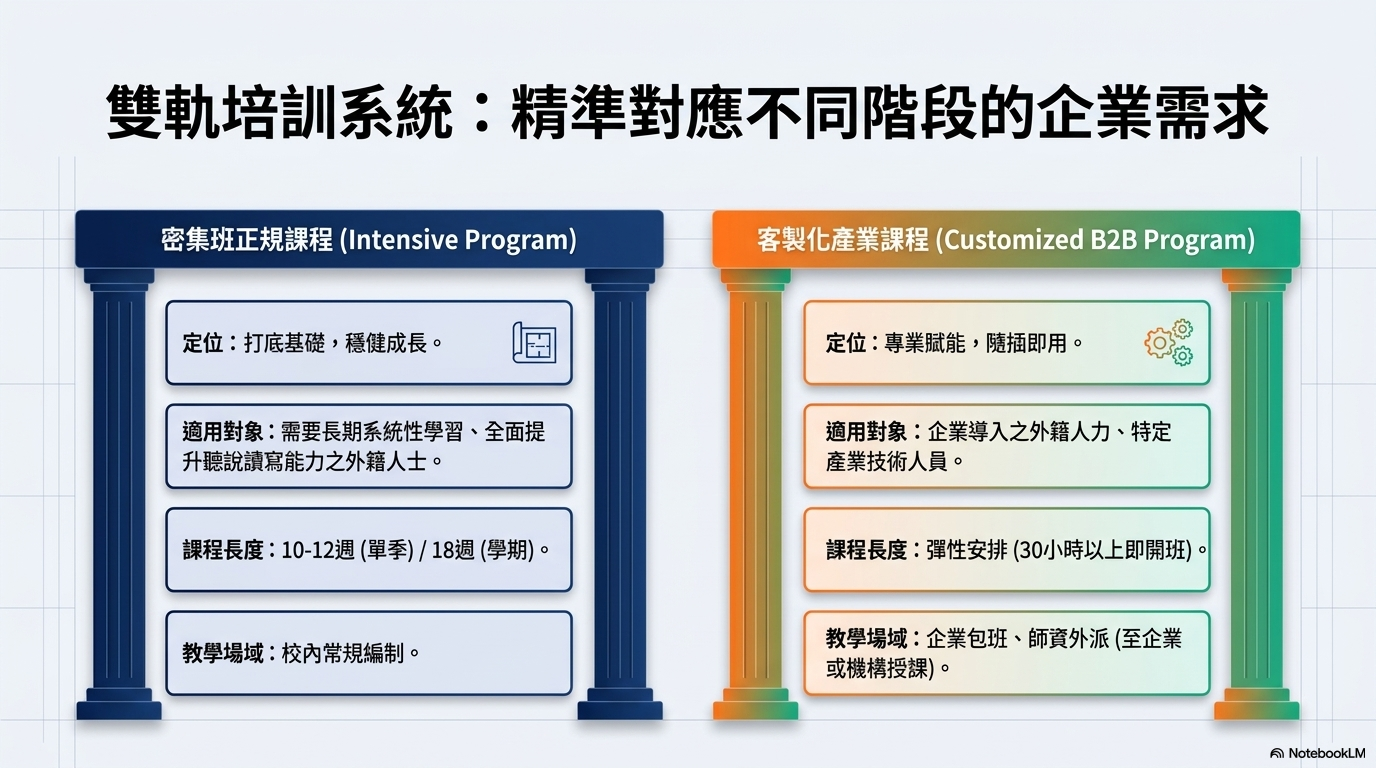 雙軌培訓系統：精準對應不同階段的企業需求

密集班正規課程 (Intensive Program)

定位：打底基礎，穩健成長。

適用對象：需要長期系統性學習、全面提升聽說讀寫能力之外籍人士。

課程長度：10-12週 (單季) / 18週 (學期)。

教學場域：校內常規編制。

客製化產業課程 (Customized B2B Program)

定位：專業賦能，隨插即用。

適用對象：企業導入之外籍人力、特定產業技術人員。

課程長度：彈性安排 (30小時以上即開班)。

教學場域：企業包班、師資外派 (至企業或機構授課)。

NotebookLM